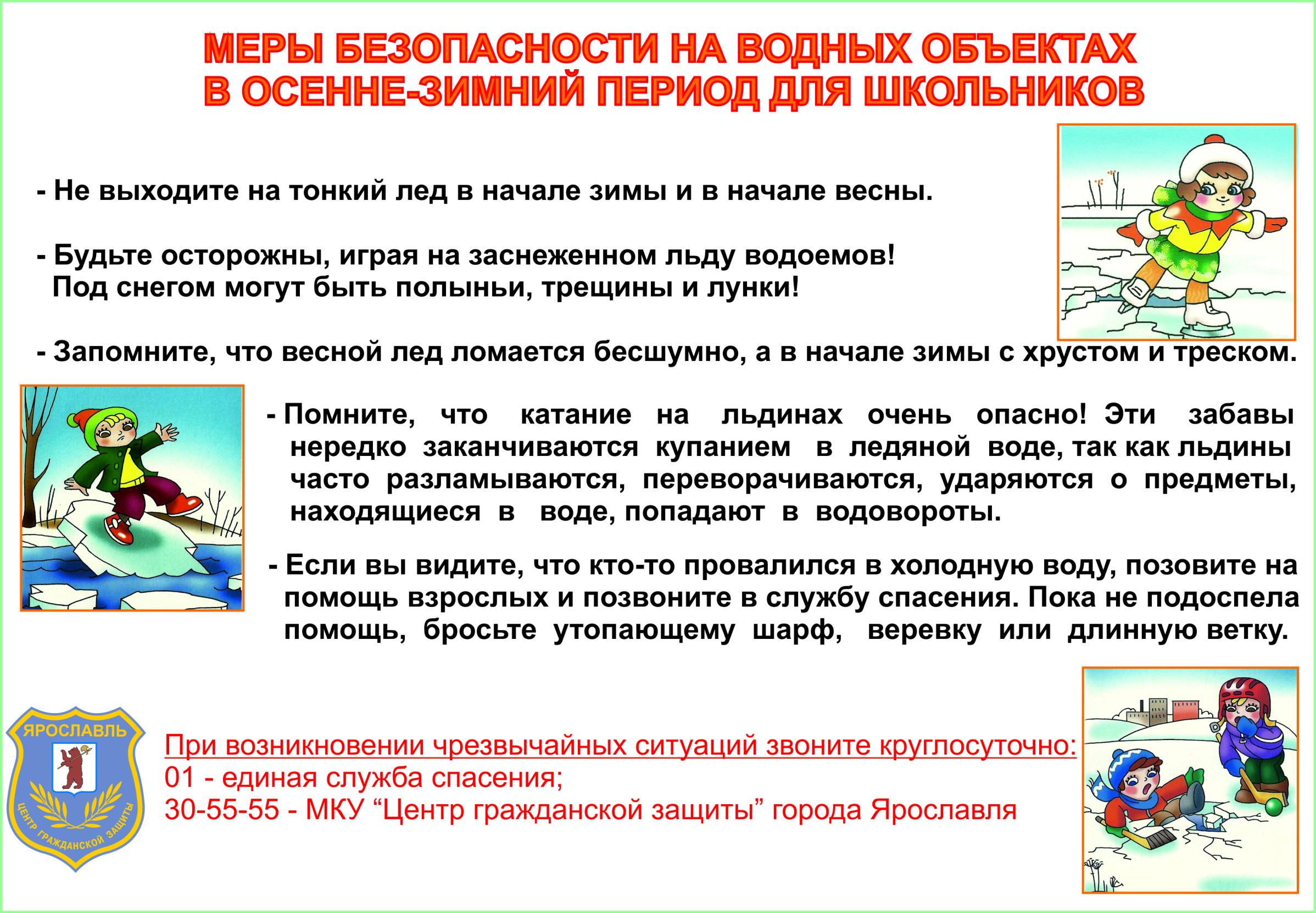 МЕРЫ БЕЗОПАСНОСТИ НА ВОДНЫХ ОБЪЕКТАХ
В ОСЕННЕ-ЗИМНИЙ ПЕРИОД ДЛЯ ШКОЛЬНИКОВ

- Не выходите на тонкий лед в начале зимы и в начале весны.

- Будьте осторожны, играя на заснеженном льду водоемов! Под снегом могут быть полыньи, трещины и лунки!

- Запомните, что весной лед ломается бесшумно, а в начале зимы с хрустом и треском.

- Помните, что катание на льдинах очень опасно! Эти забавы нередко заканчиваются купанием в ледяной воде, так как льдины часто разламываются, переворачиваются, ударяются о предметы, находящиеся в воде, попадают в водовороты.

- Если вы видите, что кто-то провалился в холодную воду, позовите на помощь взрослых и позвоните в службу спасения. Пока не подоспела помощь, бросьте утопающему шарф, веревку или длинную ветку.

ЯРОСЛАВЛЬ
ЦЕНТР ГРАЖДАНСКОЙ ЗАЩИТЫ

При возникновении чрезвычайных ситуаций звоните круглосуточно:
01 - единая служба спасения;
30-55-55 - МКУ “Центр гражданской защиты” города Ярославля